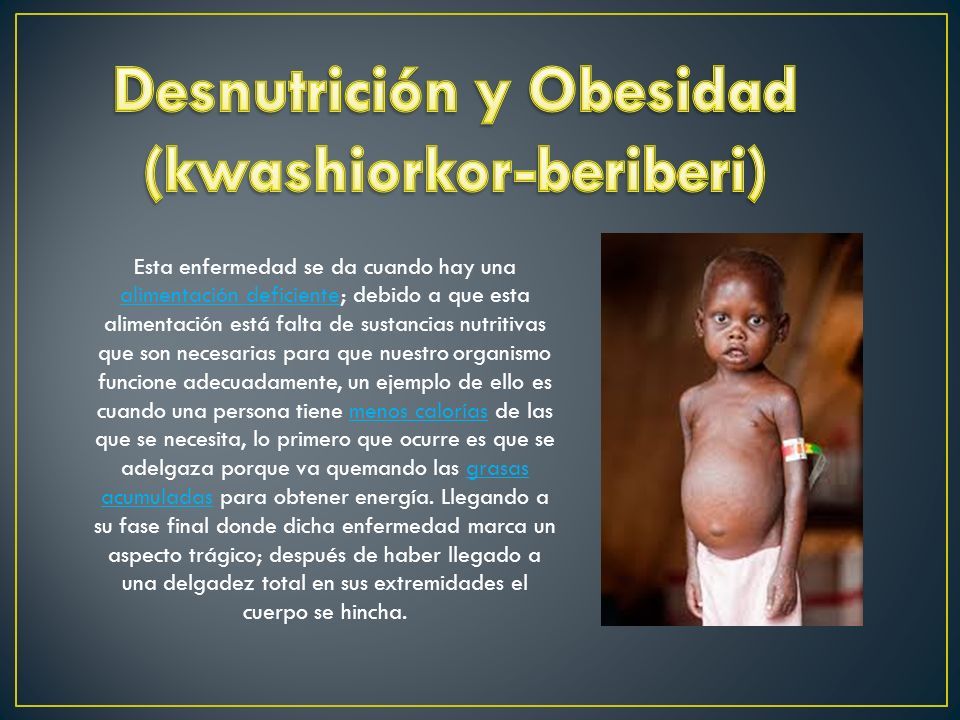 Desnutrición y Obesidad (kwashiorkor-beriberi)

Esta enfermedad se da cuando hay una alimentación deficiente; debido a que esta alimentación está falta de sustancias nutritivas que son necesarias para que nuestro organismo funcione adecuadamente, un ejemplo de ello es cuando una persona tiene menos calorías de las que se necesita, lo primero que ocurre es que se adelgaza porque va quemando las grasas acumuladas para obtener energía. Llegando a su fase final donde dicha enfermedad marca un aspecto trágico; después de haber llegado a una delgadez total en sus extremidades el cuerpo se hincha.